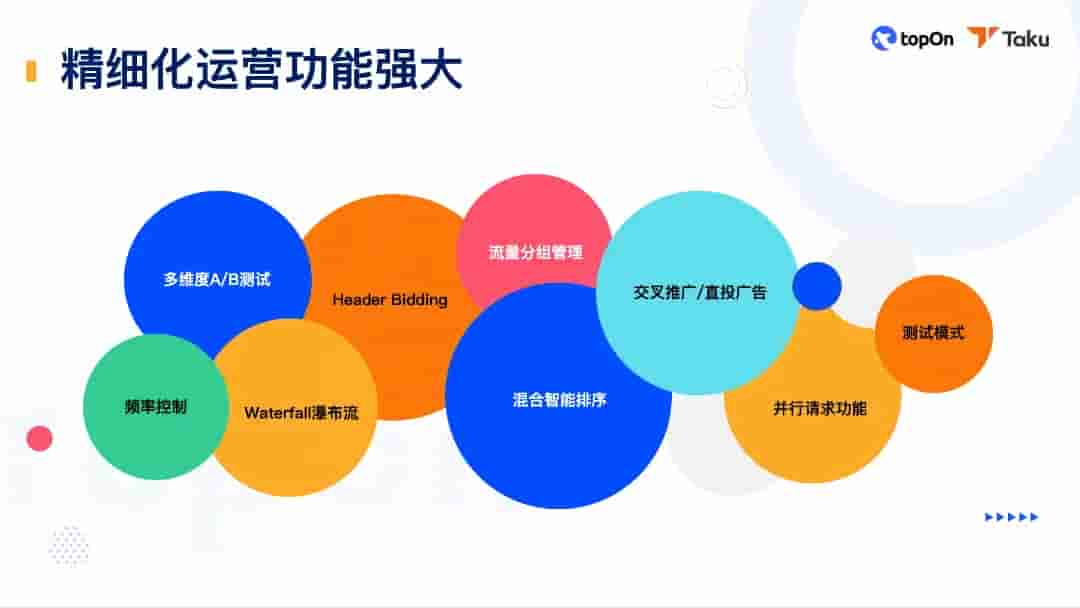 精细化运营功能强大

topOn Taku

多维度A/B测试

Header Bidding

流量分组管理

交叉推广/直投广告

测试模式

频率控制

Waterfall瀑布流

混合智能排序

并行请求功能